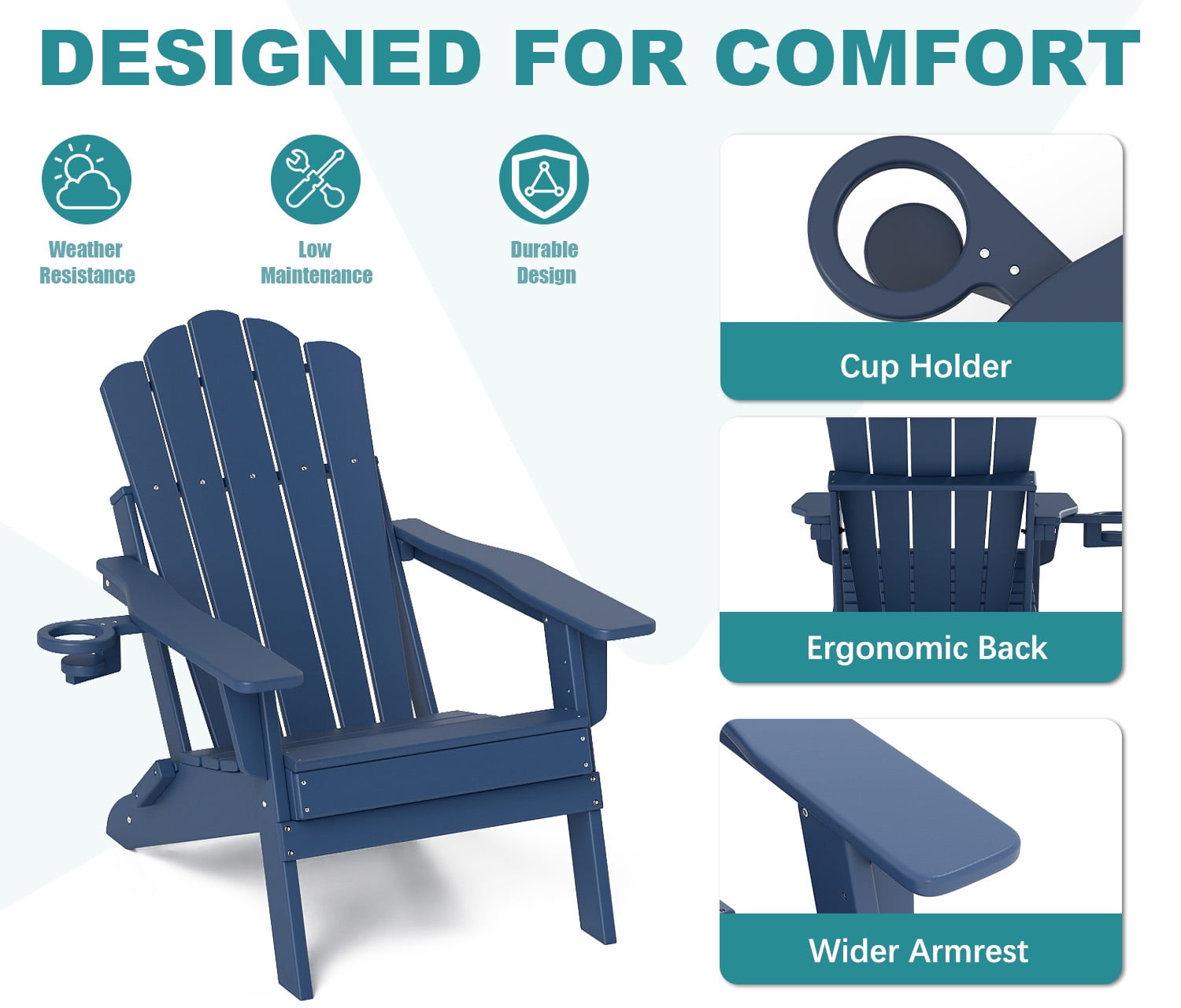 DESIGNED FOR COMFORT

Weather Resistance

Low Maintenance

Durable Design

Cup Holder

Ergonomic Back

Wider Armrest